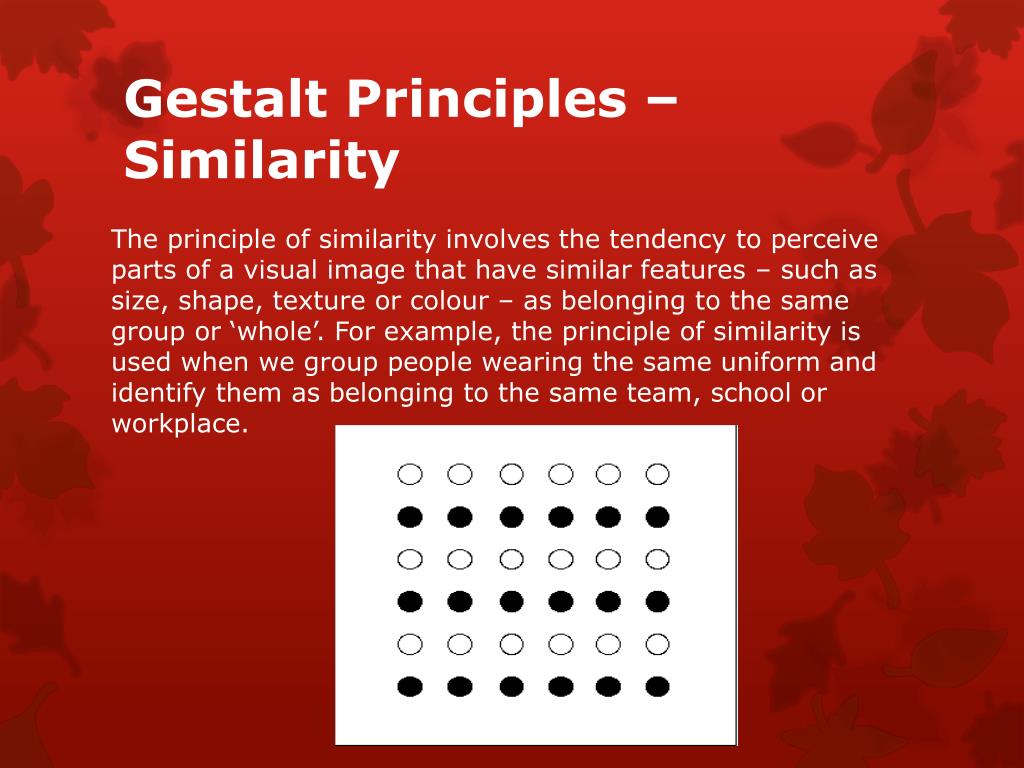 Gestalt Principles – Similarity

The principle of similarity involves the tendency to perceive parts of a visual image that have similar features – such as size, shape, texture or colour – as belonging to the same group or ‘whole’. For example, the principle of similarity is used when we group people wearing the same uniform and identify them as belonging to the same team, school or workplace.